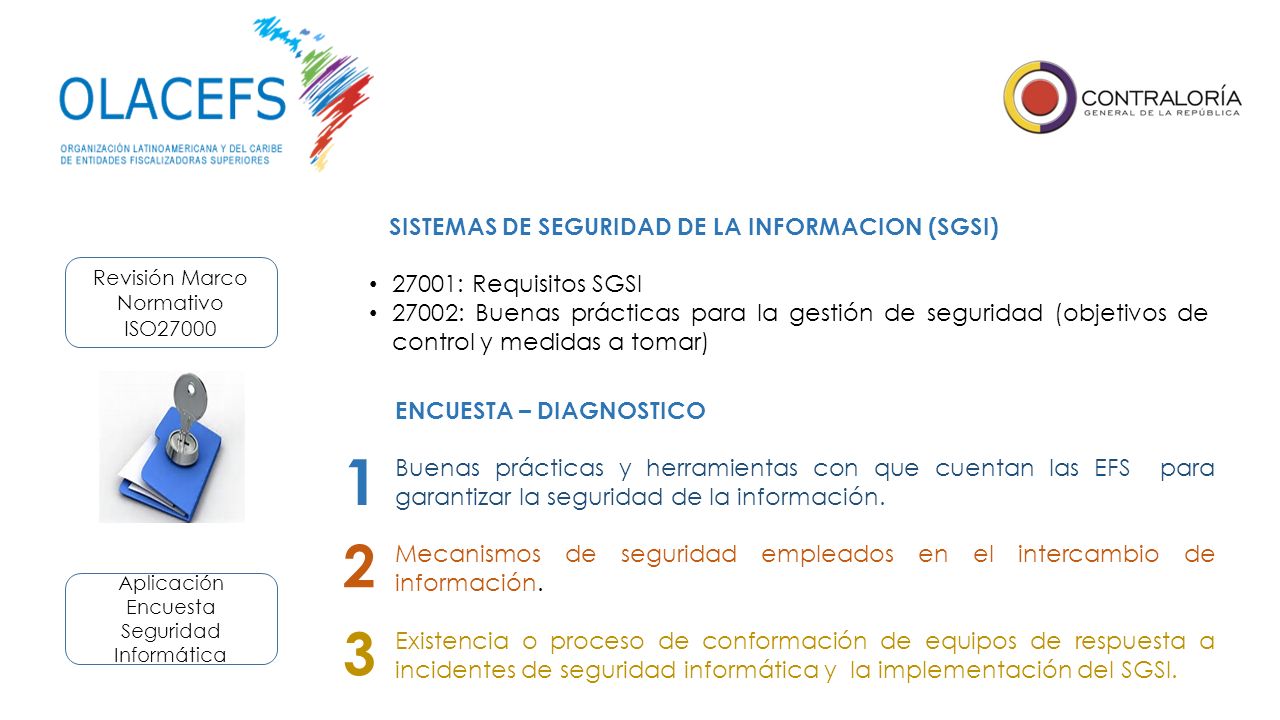 OLACEFS
ORGANIZACIÓN LATINOAMERICANA Y DEL CARIBE DE ENTIDADES FISCALIZADORAS SUPERIORES

CONTRALORÍA
GENERAL DE LA REPÚBLICA

SISTEMAS DE SEGURIDAD DE LA INFORMACION (SGSI)

Revisión Marco Normativo ISO27000

• 27001: Requisitos SGSI
• 27002: Buenas prácticas para la gestión de seguridad (objetivos de control y medidas a tomar)

ENCUESTA – DIAGNOSTICO

1 Buenas prácticas y herramientas con que cuentan las EFS para garantizar la seguridad de la información.

2 Mecanismos de seguridad empleados en el intercambio de información.

Aplicación Encuesta Seguridad Informática

3 Existencia o proceso de conformación de equipos de respuesta a incidentes de seguridad informática y la implementación del SGSI.